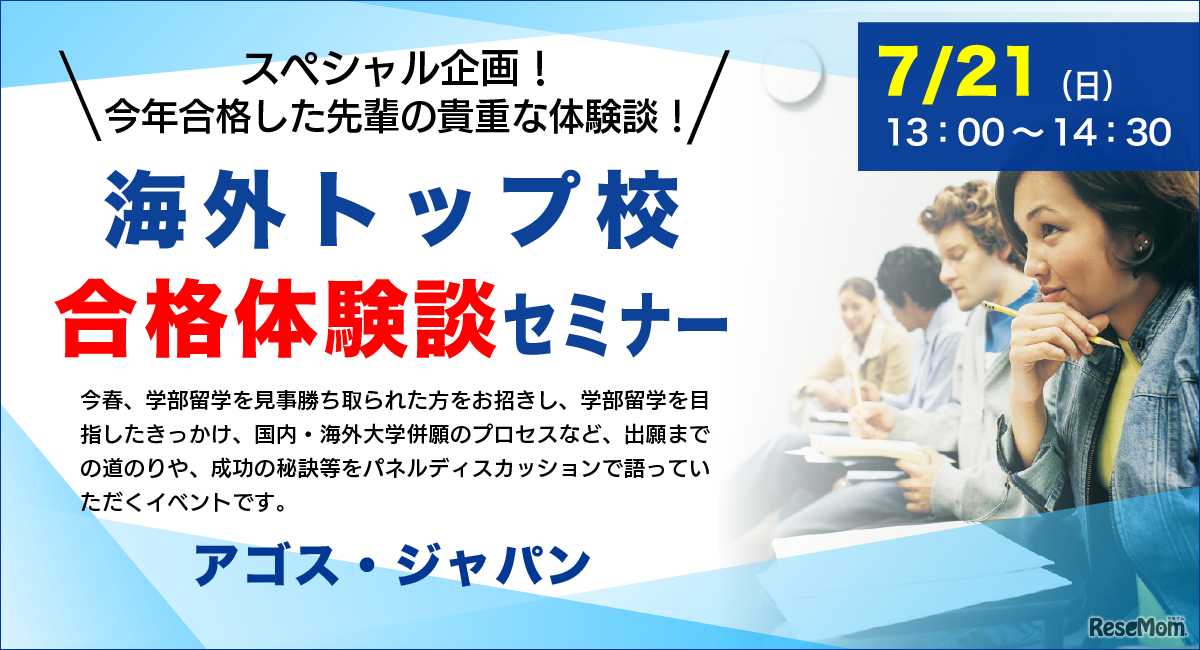 スペシャル企画！
今年合格した先輩の貴重な体験談！

7/21（日）
13：00～14：30

海外トップ校
合格体験談セミナー

今春、学部留学を見事勝ち取られた方をお招きし、学部留学を目指したきっかけ、国内・海外大学併願のプロセスなど、出願までの道のりや、成功の秘訣等をパネルディスカッションで語っていただくイベントです。

アゴス・ジャパン

ReseMom